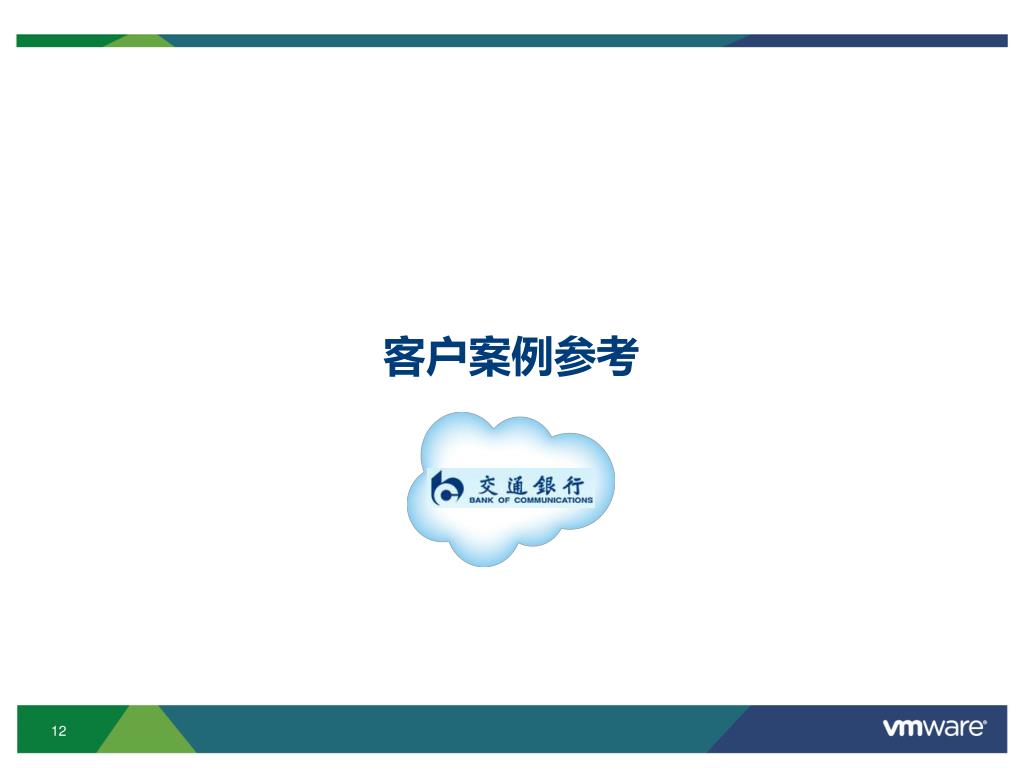 客户案例参考

交通银行
BANK OF COMMUNICATIONS

12

vmware®